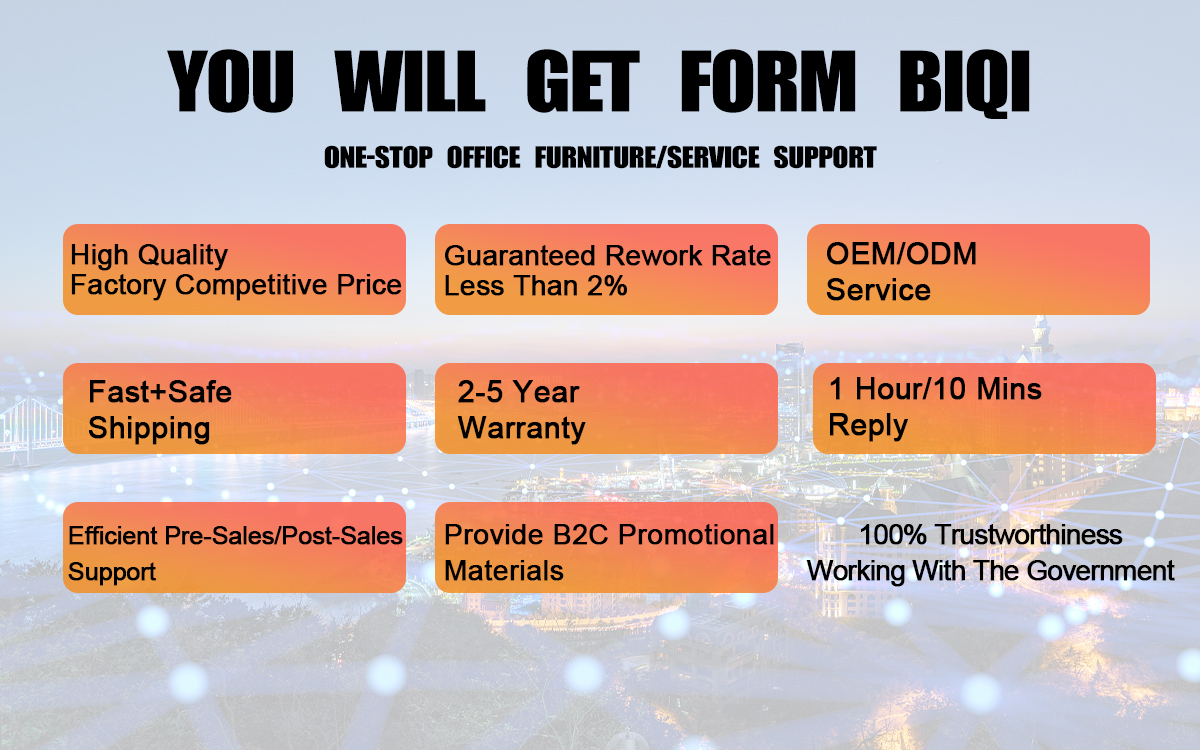 YOU WILL GET FORM BIQI

ONE-STOP OFFICE FURNITURE/SERVICE SUPPORT

High Quality
Factory Competitive Price

Guaranteed Rework Rate
Less Than 2%

OEM/ODM
Service

Fast+Safe
Shipping

2-5 Year
Warranty

1 Hour/10 Mins
Reply

Efficient Pre-Sales/Post-Sales
Support

Provide B2C Promotional
Materials

100% Trustworthiness
Working With The Government